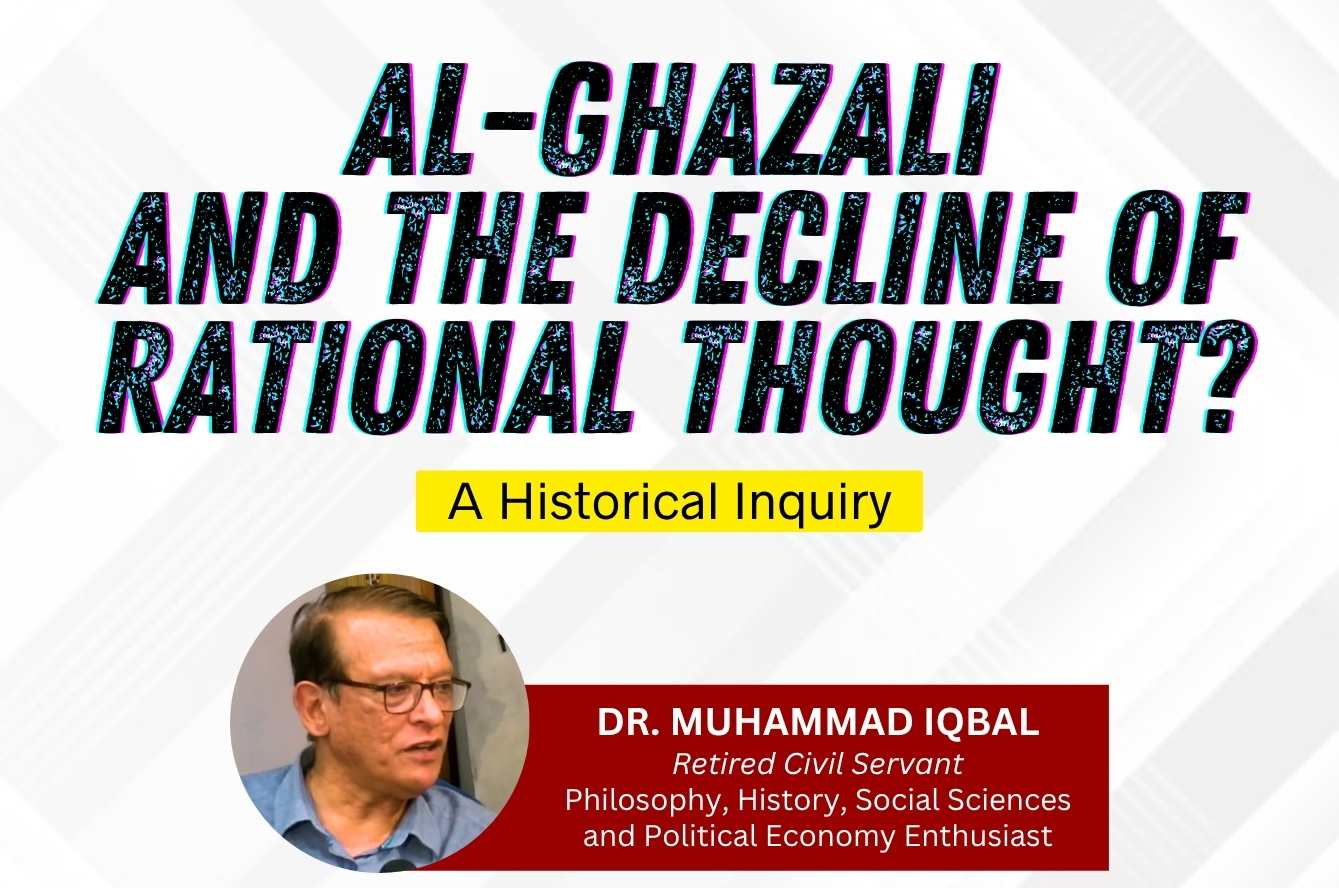 AL-GHAZALI AND THE DECLINE OF RATIONAL THOUGHT?

A Historical Inquiry

DR. MUHAMMAD IQBAL
Retired Civil Servant
Philosophy, History, Social Sciences and Political Economy Enthusiast